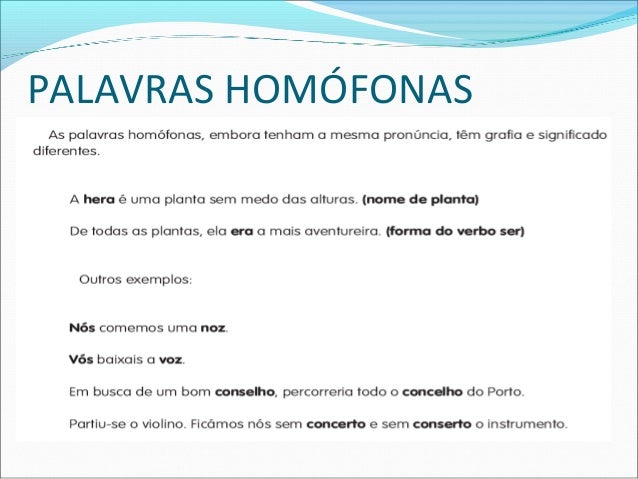 PALAVRAS HOMÓFONAS

As palavras homófonas, embora tenham a mesma pronúncia, têm grafia e significado diferentes.

A hera é uma planta sem medo das alturas. (nome de planta)

De todas as plantas, ela era a mais aventureira. (forma do verbo ser)

Outros exemplos:

Nós comemos uma noz.

Vós baixais a voz.

Em busca de um bom conselho, percorreria todo o concelho do Porto.

Partiu-se o violino. Ficámos nós sem concerto e sem conserto o instrumento.